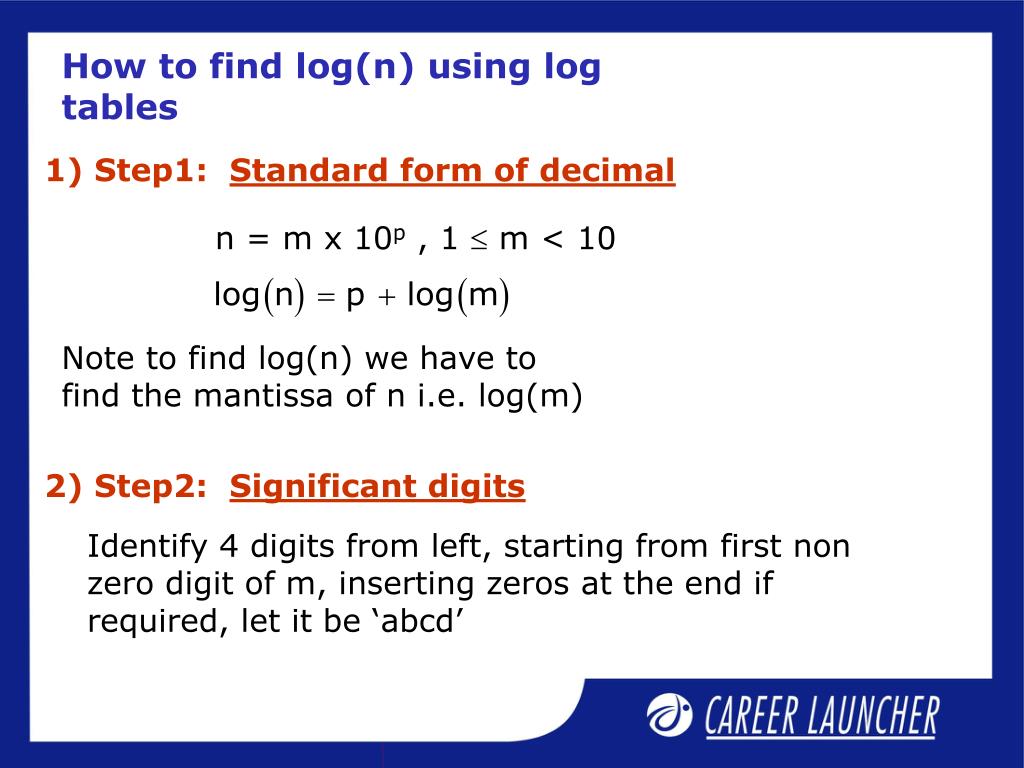 How to find log(n) using log tables

1) Step1: Standard form of decimal

$n = m \times 10^p$ , $1 \leq m < 10$

$\log(n) = p + \log(m)$

Note to find log(n) we have to find the mantissa of n i.e. log(m)

2) Step2: Significant digits

Identify 4 digits from left, starting from first non zero digit of m, inserting zeros at the end if required, let it be ‘abcd’

CAREER LAUNCHER